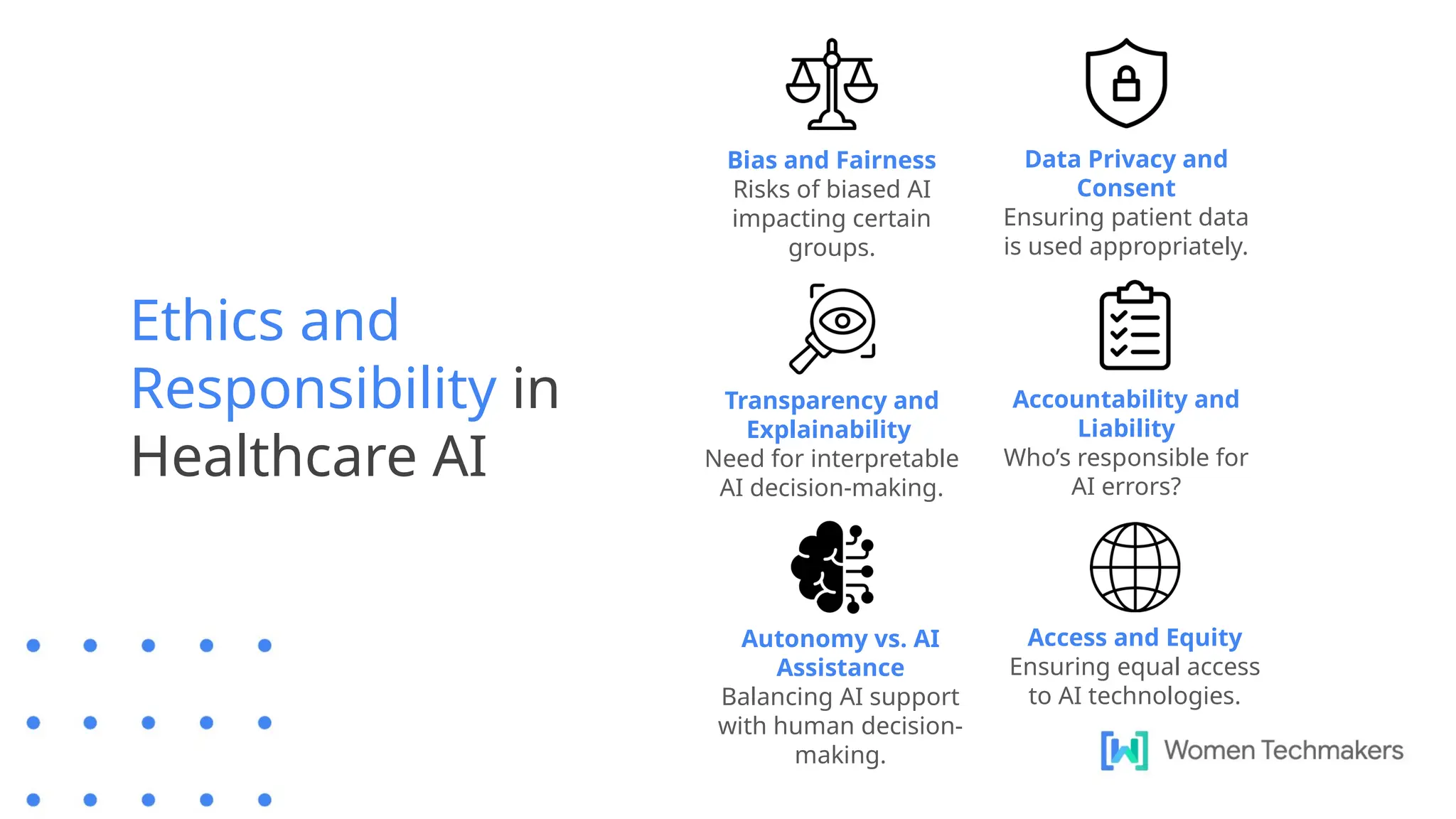 Ethics and Responsibility in Healthcare AI

Bias and Fairness
Risks of biased AI impacting certain groups.

Data Privacy and Consent
Ensuring patient data is used appropriately.

Transparency and Explainability
Need for interpretable AI decision-making.

Accountability and Liability
Who's responsible for AI errors?

Autonomy vs. AI Assistance
Balancing AI support with human decision-making.

Access and Equity
Ensuring equal access to AI technologies.

Women Techmakers